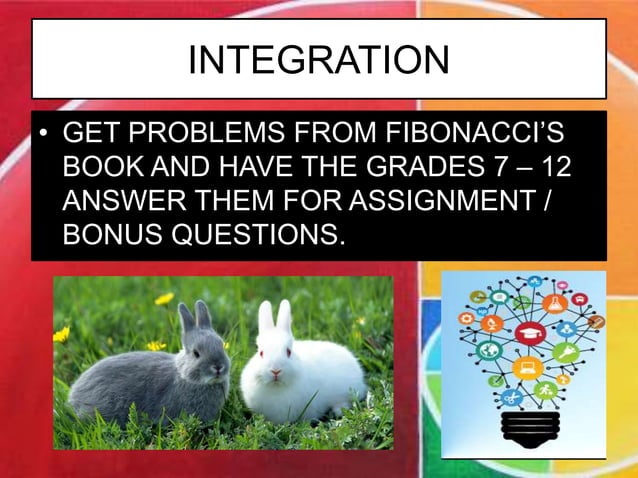 INTEGRATION

• GET PROBLEMS FROM FIBONACCI'S BOOK AND HAVE THE GRADES 7 – 12 ANSWER THEM FOR ASSIGNMENT / BONUS QUESTIONS.